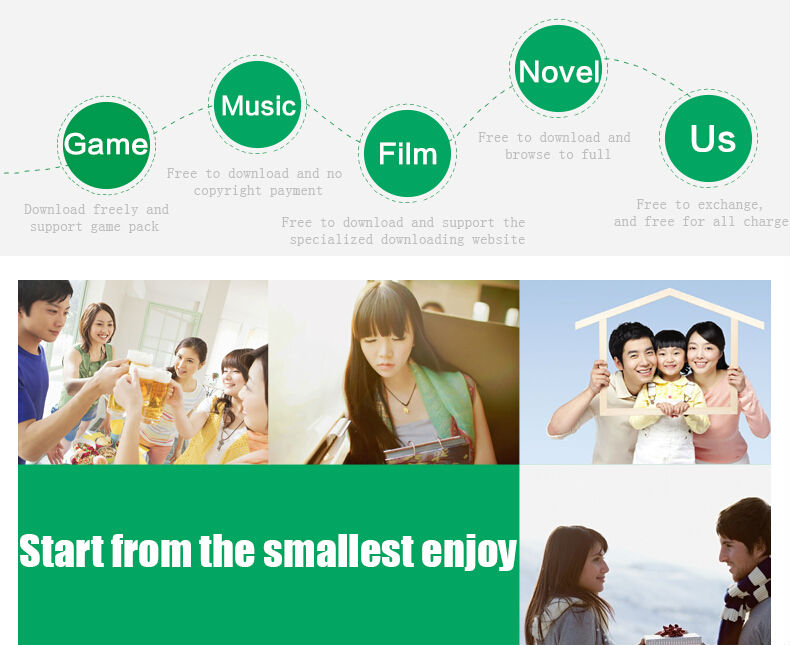 Game
Download freely and support game pack

Music
Free to download and no copyright payment

Film
Free to download and support the specialized downloading website

Novel
Free to download and browse to full

Us
Free to exchange, and free for all charge

Start from the smallest enjoy